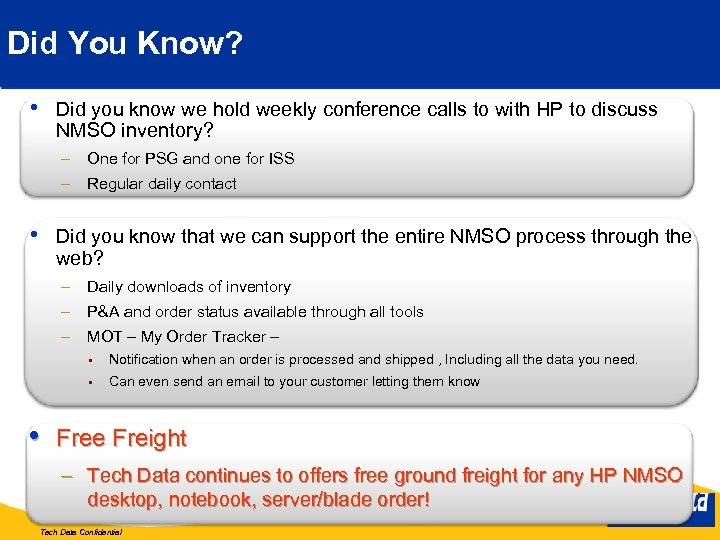 Did You Know?

• Did you know we hold weekly conference calls to with HP to discuss NMSO inventory?

– One for PSG and one for ISS

– Regular daily contact

• Did you know that we can support the entire NMSO process through the web?

– Daily downloads of inventory

– P&A and order status available through all tools

– MOT – My Order Tracker –

▪ Notification when an order is processed and shipped , Including all the data you need.

▪ Can even send an email to your customer letting them know

• Free Freight

– Tech Data continues to offers free ground freight for any HP NMSO desktop, notebook, server/blade order!

Tech Data Confidential